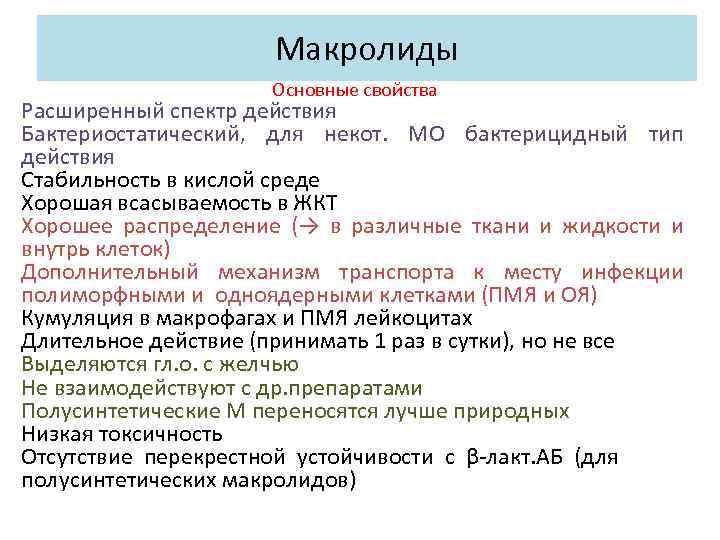 Макролиды

Основные свойства

Расширенный спектр действия
Бактериостатический, для некот. МО бактерицидный тип действия
Стабильность в кислой среде
Хорошая всасываемость в ЖКТ
Хорошее распределение (→ в различные ткани и жидкости и внутрь клеток)
Дополнительный механизм транспорта к месту инфекции полиморфными и одноядерными клетками (ПМЯ и ОЯ)
Кумуляция в макрофагах и ПМЯ лейкоцитах
Длительное действие (принимать 1 раз в сутки), но не все
Выделяются гл.о. с желчью
Не взаимодействуют с др.препаратами
Полусинтетические М переносятся лучше природных
Низкая токсичность
Отсутствие перекрестной устойчивости с β-лакт.АБ (для полусинтетических макролидов)